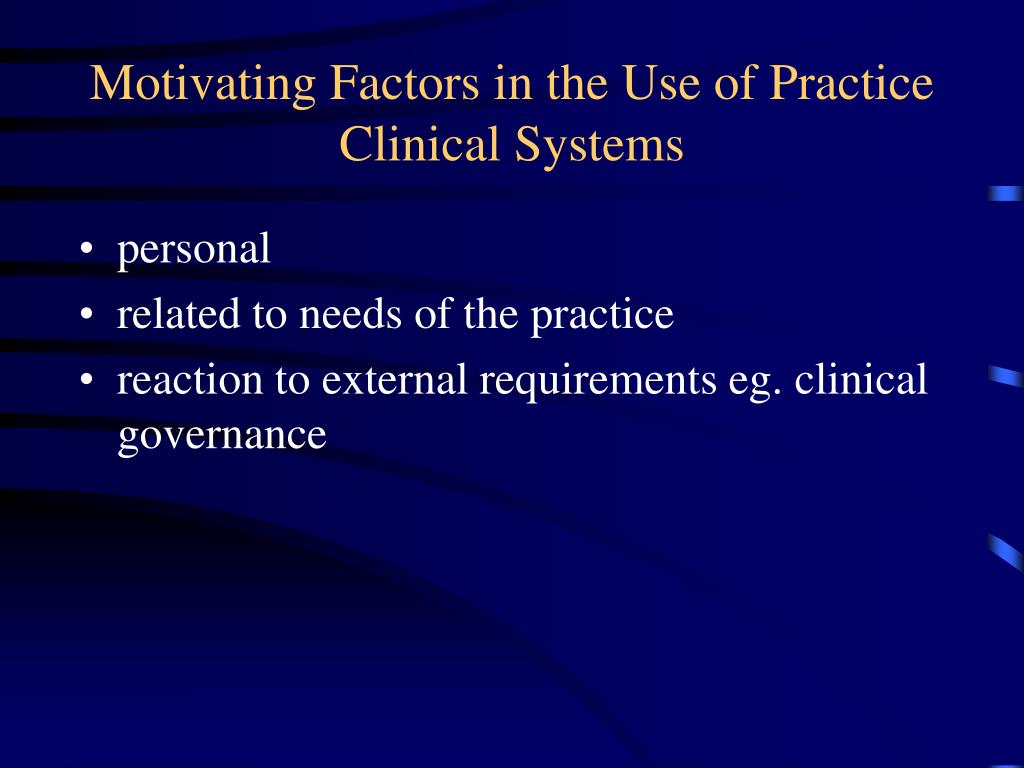 Motivating Factors in the Use of Practice Clinical Systems

• personal
• related to needs of the practice
• reaction to external requirements eg. clinical governance